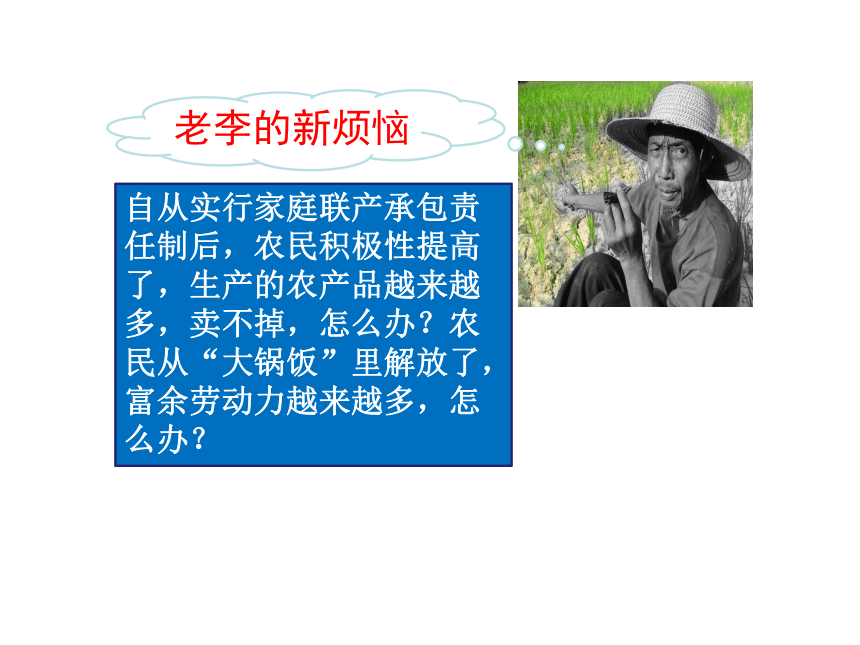 老李的新烦恼

自从实行家庭联产承包责任制后，农民积极性提高了，生产的农产品越来越多，卖不掉，怎么办？农民从“大锅饭”里解放了，富余劳动力越来越多，怎么办？